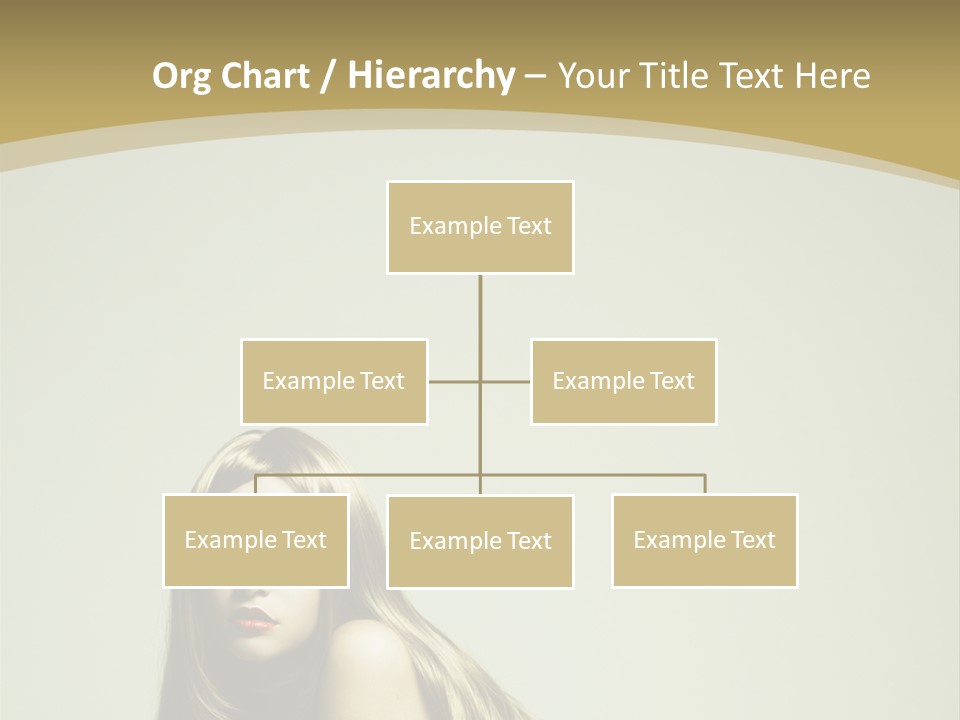 Org Chart / Hierarchy – Your Title Text Here

Example Text

Example Text

Example Text

Example Text

Example Text

Example Text